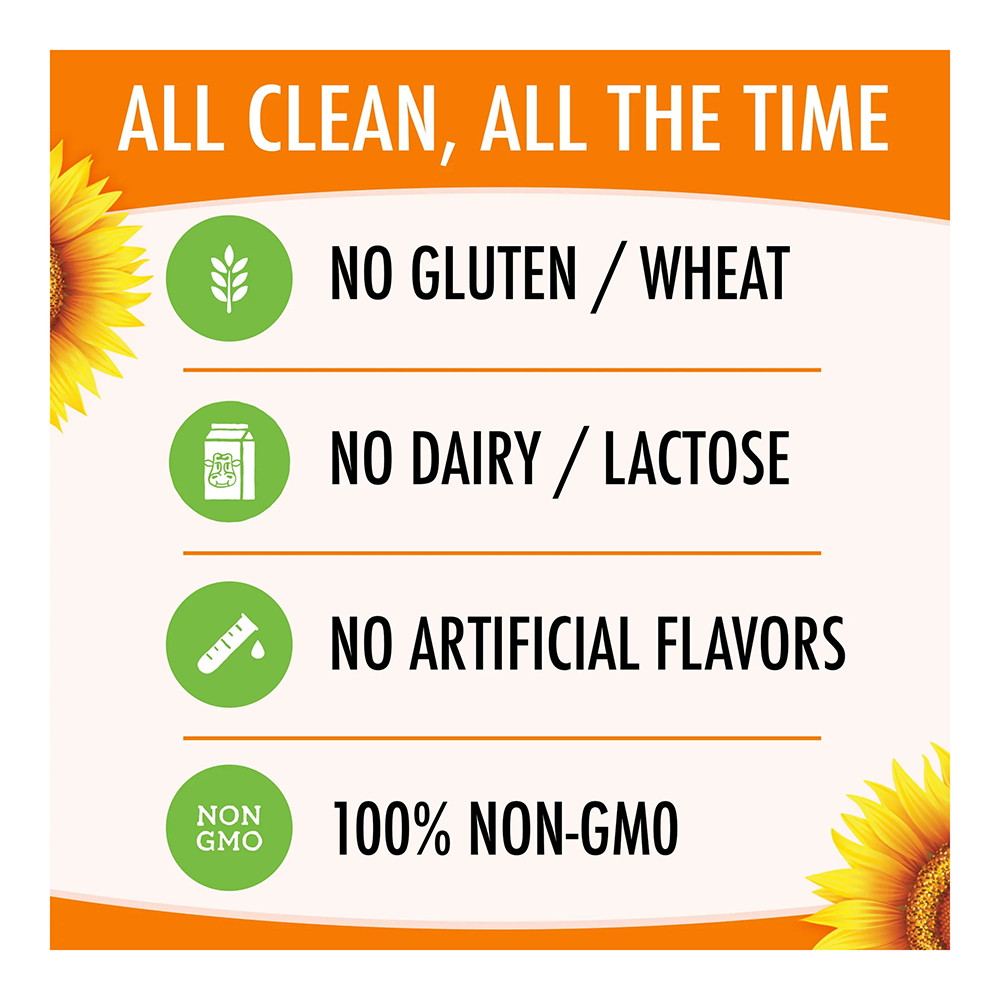 ALL CLEAN, ALL THE TIME

NO GLUTEN / WHEAT

NO DAIRY / LACTOSE

NO ARTIFICIAL FLAVORS

NON GMO

100% NON-GMO